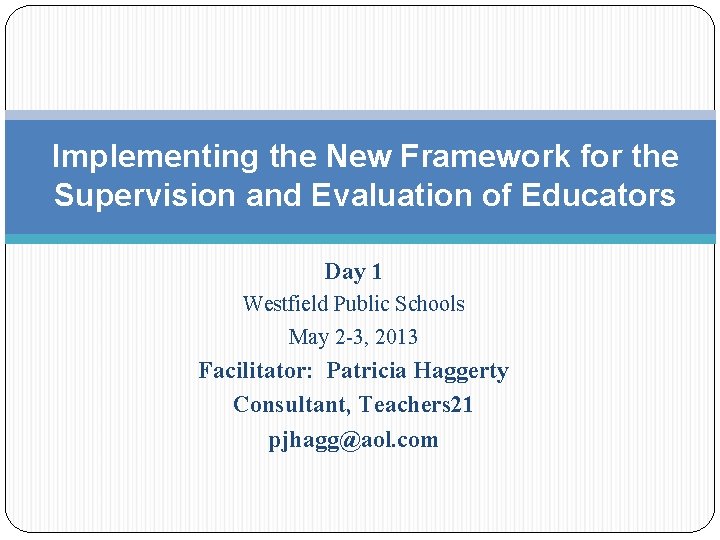 Implementing the New Framework for the Supervision and Evaluation of Educators

Day 1
Westfield Public Schools
May 2-3, 2013
Facilitator: Patricia Haggerty
Consultant, Teachers21
pjhagg@aol.com